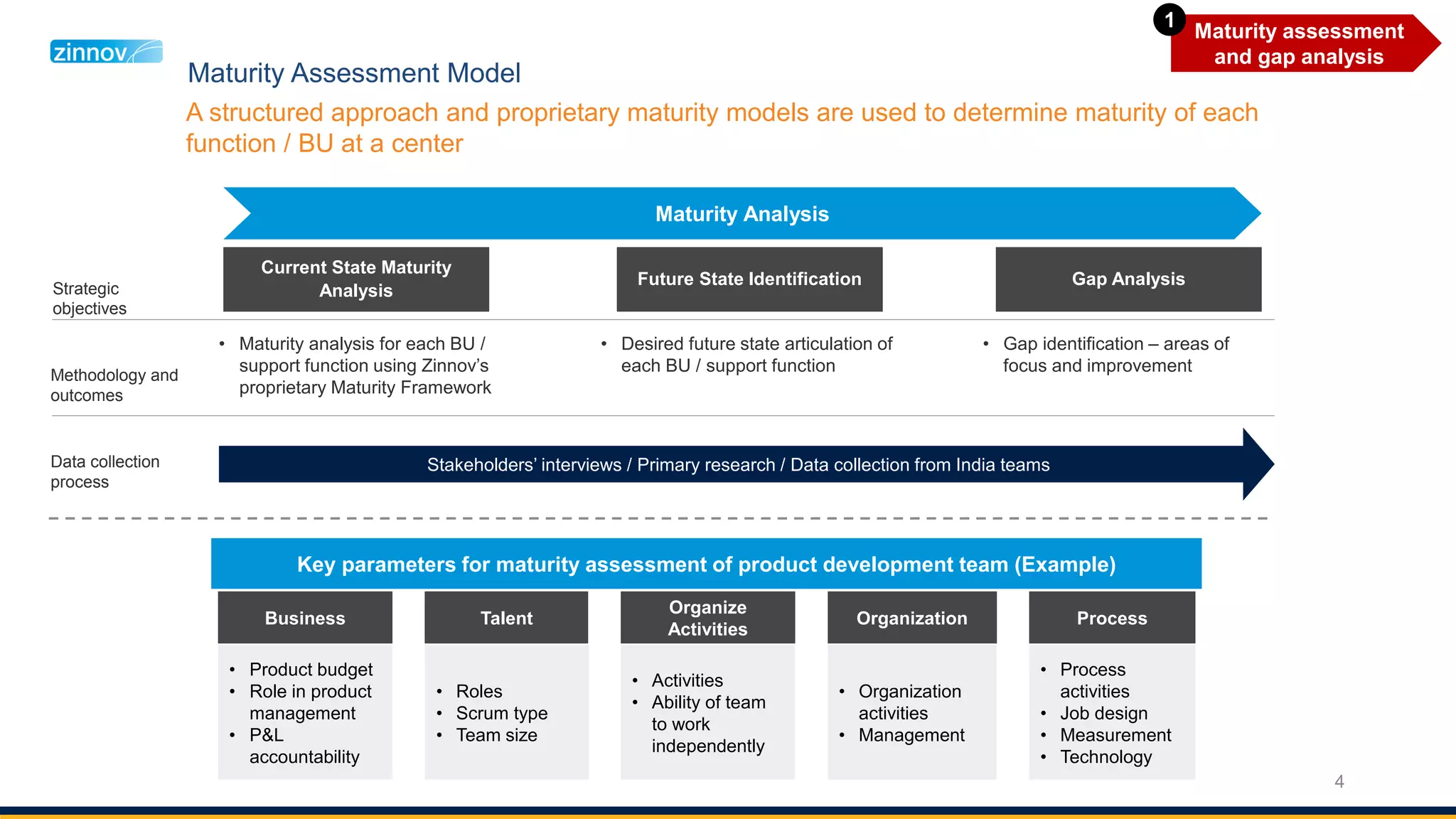 zinnov

1 Maturity assessment and gap analysis

Maturity Assessment Model

A structured approach and proprietary maturity models are used to determine maturity of each function / BU at a center

Maturity Analysis

Strategic objectives

Current State Maturity Analysis

Future State Identification

Gap Analysis

Methodology and outcomes

• Maturity analysis for each BU / support function using Zinnov's proprietary Maturity Framework

• Desired future state articulation of each BU / support function

• Gap identification – areas of focus and improvement

Data collection process

Stakeholders' interviews / Primary research / Data collection from India teams

Key parameters for maturity assessment of product development team (Example)

Business
• Product budget
• Role in product management
• P&L accountability

Talent
• Roles
• Scrum type
• Team size

Organize Activities
• Activities
• Ability of team to work independently

Organization
• Organization activities
• Management

Process
• Process activities
• Job design
• Measurement
• Technology

4